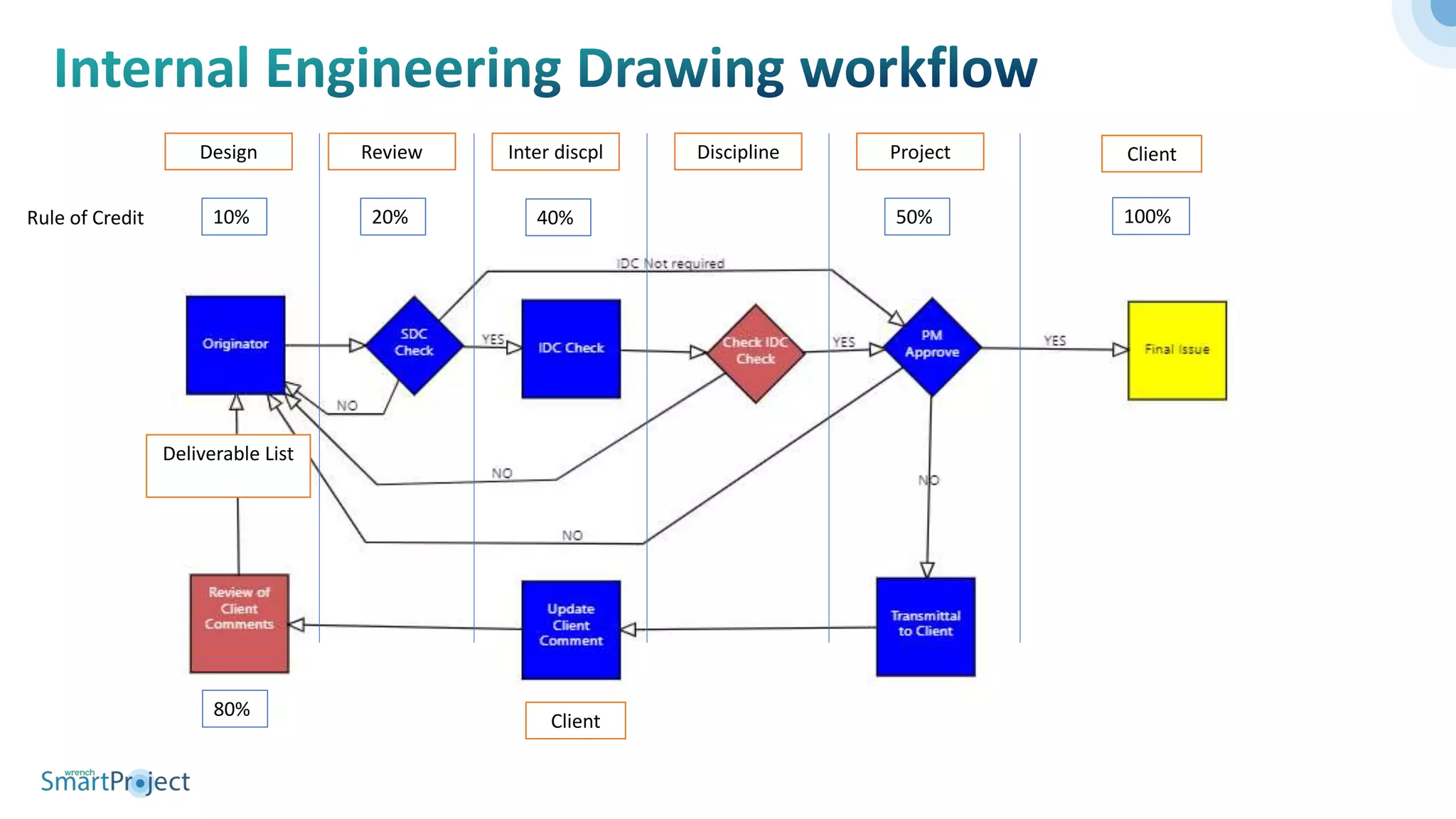 Internal Engineering Drawing workflow

Design

Review

Inter discpl

Discipline

Project

Client

Rule of Credit

10%

20%

40%

50%

100%

IDC Not required

Originator

SDC Check

YES

IDC Check

Check IDC Check

YES

PM Approve

YES

Final Issue

NO

Deliverable List

NO

NO

NO

Review of Client Comments

Update Client Comment

Transmittal to Client

80%

Client

wrench SmartProject